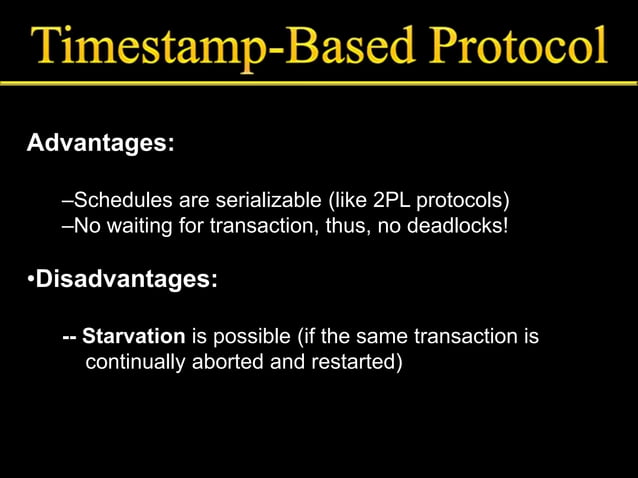 Timestamp-Based Protocol

Advantages:

–Schedules are serializable (like 2PL protocols)
–No waiting for transaction, thus, no deadlocks!

•Disadvantages:

-- Starvation is possible (if the same transaction is continually aborted and restarted)